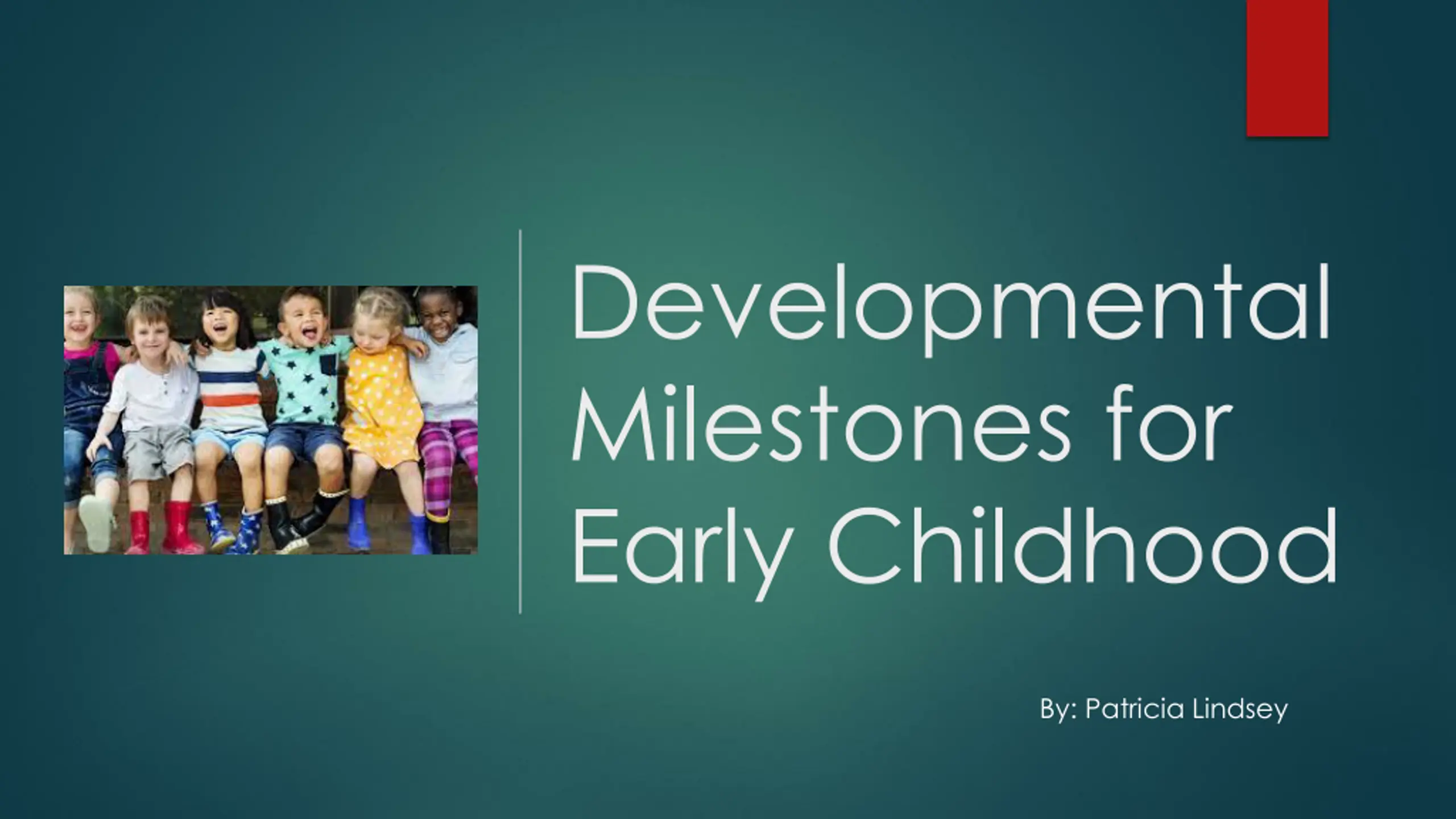 Developmental Milestones for Early Childhood

By: Patricia Lindsey